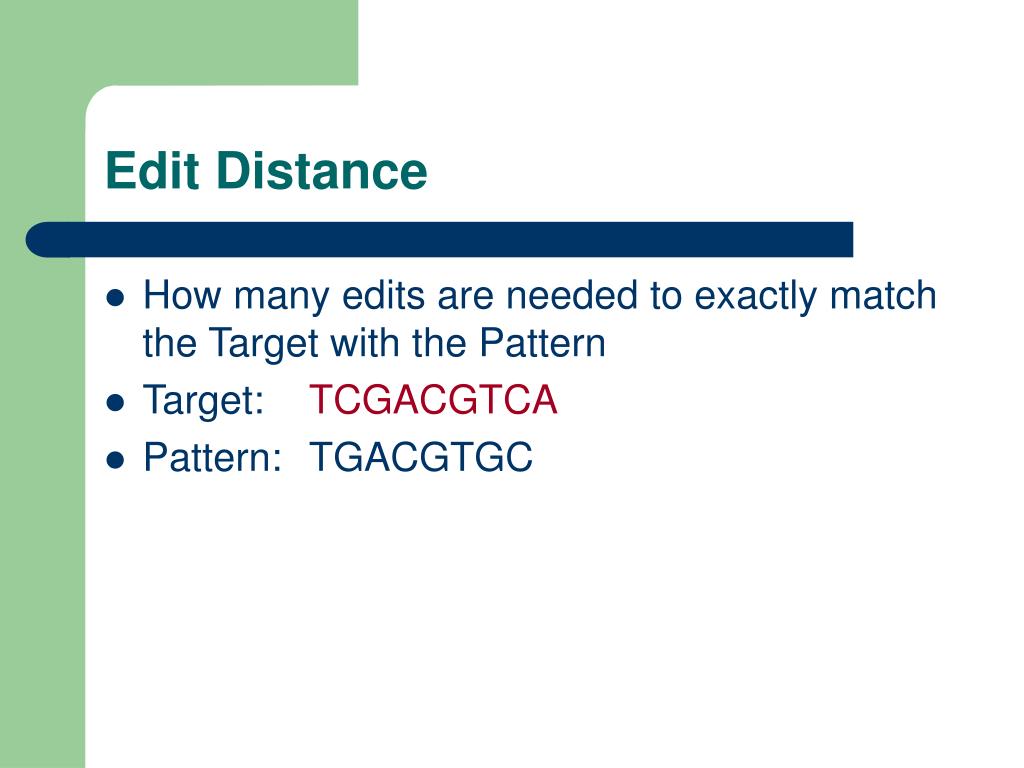 Edit Distance

- How many edits are needed to exactly match the Target with the Pattern
- Target: TCGACGTCA
- Pattern: TGACGTGC